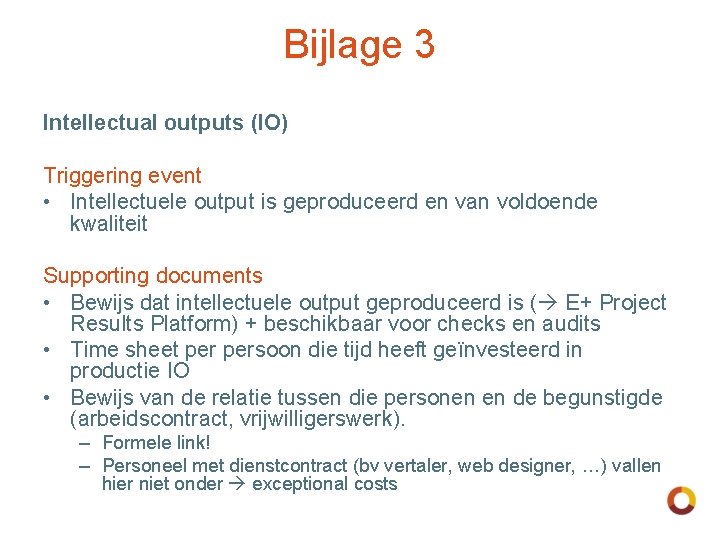 Bijlage 3

Intellectual outputs (IO)

Triggering event
• Intellectuele output is geproduceerd en van voldoende kwaliteit

Supporting documents
• Bewijs dat intellectuele output geproduceerd is (→ E+ Project Results Platform) + beschikbaar voor checks en audits
• Time sheet per persoon die tijd heeft geïnvesteerd in productie IO
• Bewijs van de relatie tussen die personen en de begunstigde (arbeidscontract, vrijwilligerswerk).
– Formele link!
– Personeel met dienstcontract (bv vertaler, web designer, …) vallen hier niet onder → exceptional costs